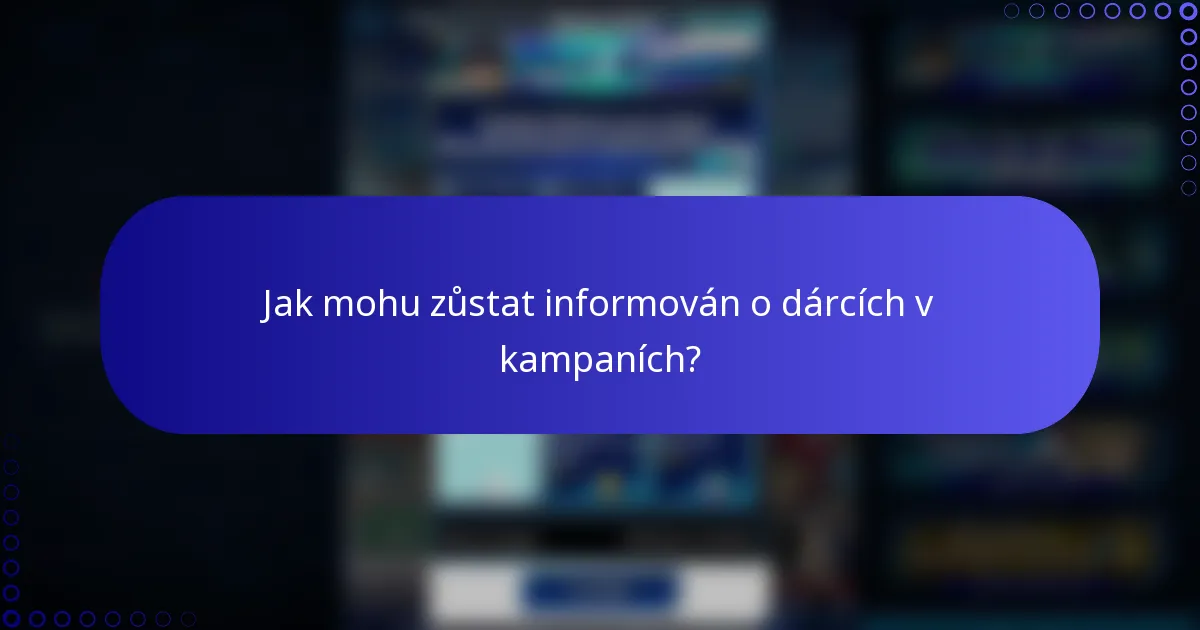 Jak mohu zůstat informován o dárcích v kampaních?